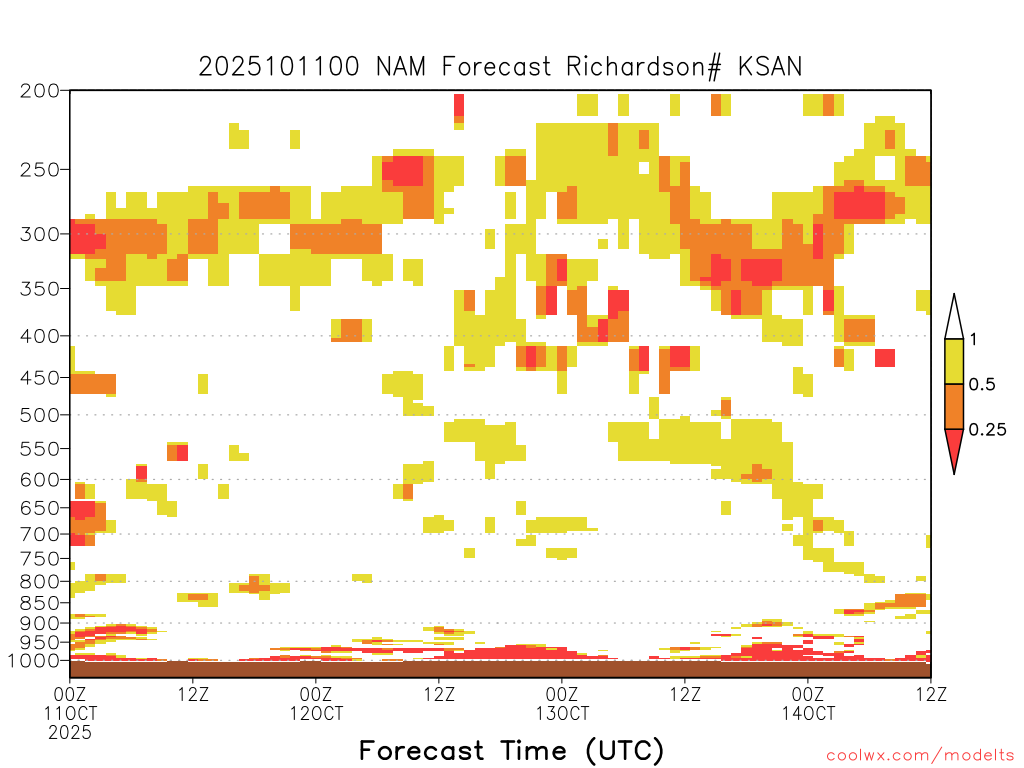 2025101100 NAM Forecast Richardson# KSAN

200
250
300
350
400
450
500
550
600
650
700
750
800
850
900
950
1000

1
0.5
0.25

00Z 11OCT 2025
12Z
00Z 12OCT
12Z
00Z 13OCT
12Z
00Z 14OCT
12Z

Forecast Time (UTC)

coolwx.com/modelts